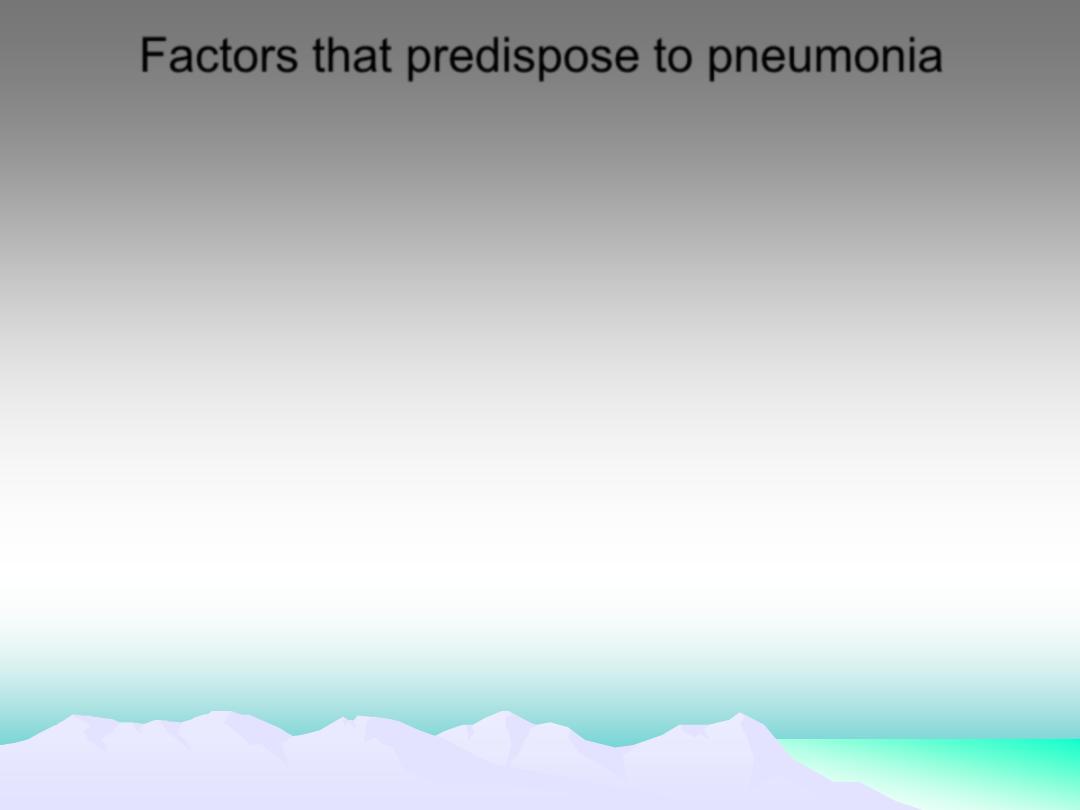 Factors that predispose to pneumonia